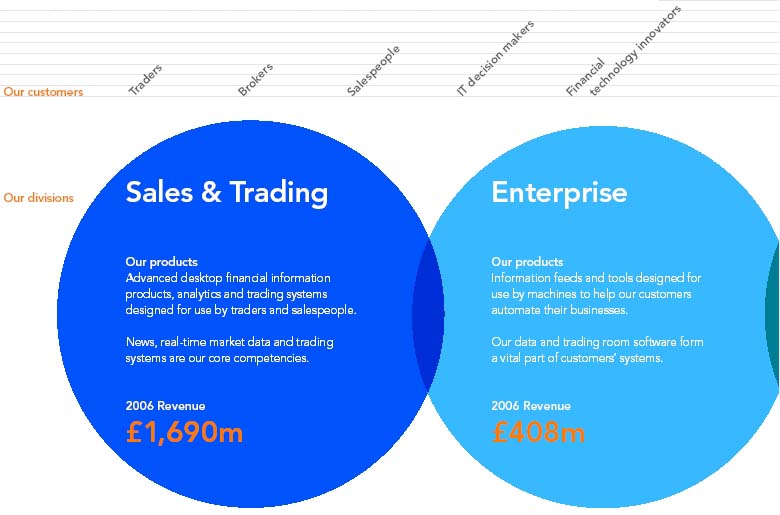 Our customers

Traders

Brokers

Salespeople

IT decision makers

Financial technology innovators

Our divisions

Sales & Trading

Our products
Advanced desktop financial information products, analytics and trading systems designed for use by traders and salespeople.

News, real-time market data and trading systems are our core competencies.

2006 Revenue
£1,690m

Enterprise

Our products
Information feeds and tools designed for use by machines to help our customers automate their businesses.

Our data and trading room software form a vital part of customers' systems.

2006 Revenue
£408m